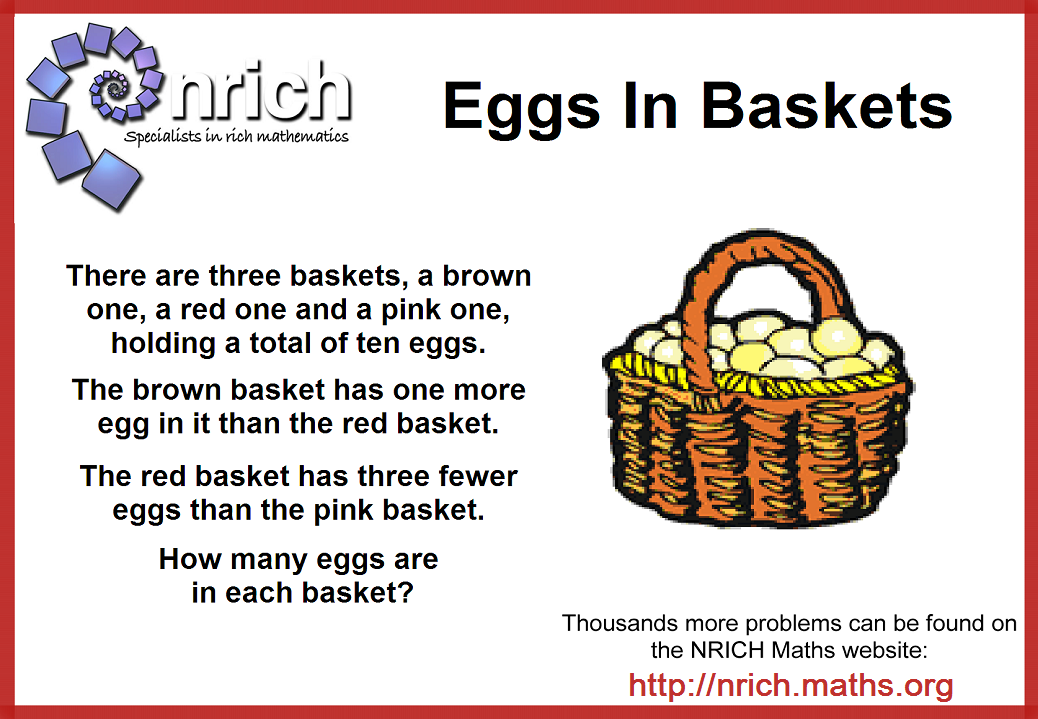 nrich
Specialists in rich mathematics

Eggs In Baskets

There are three baskets, a brown one, a red one and a pink one, holding a total of ten eggs.

The brown basket has one more egg in it than the red basket.

The red basket has three fewer eggs than the pink basket.

How many eggs are in each basket?

Thousands more problems can be found on the NRICH Maths website:
http://nrich.maths.org